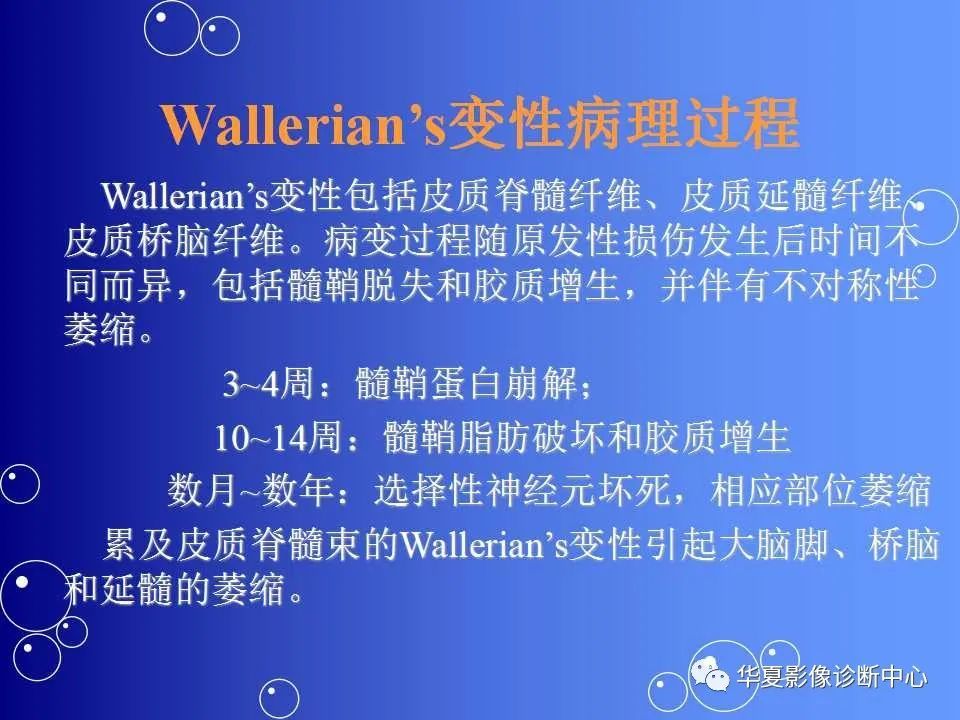 Wallerian’s变性病理过程

Wallerian’s变性包括皮质脊髓纤维、皮质延髓纤维、皮质桥脑纤维。病变过程随原发性损伤发生后时间不同而异，包括髓鞘脱失和胶质增生，并伴有不对称性萎缩。

3~4周：髓鞘蛋白崩解；

10~14周：髓鞘脂肪破坏和胶质增生

数月~数年：选择性神经元坏死，相应部位萎缩

累及皮质脊髓束的Wallerian’s变性引起大脑脚、桥脑和延髓的萎缩。

华夏影像诊断中心